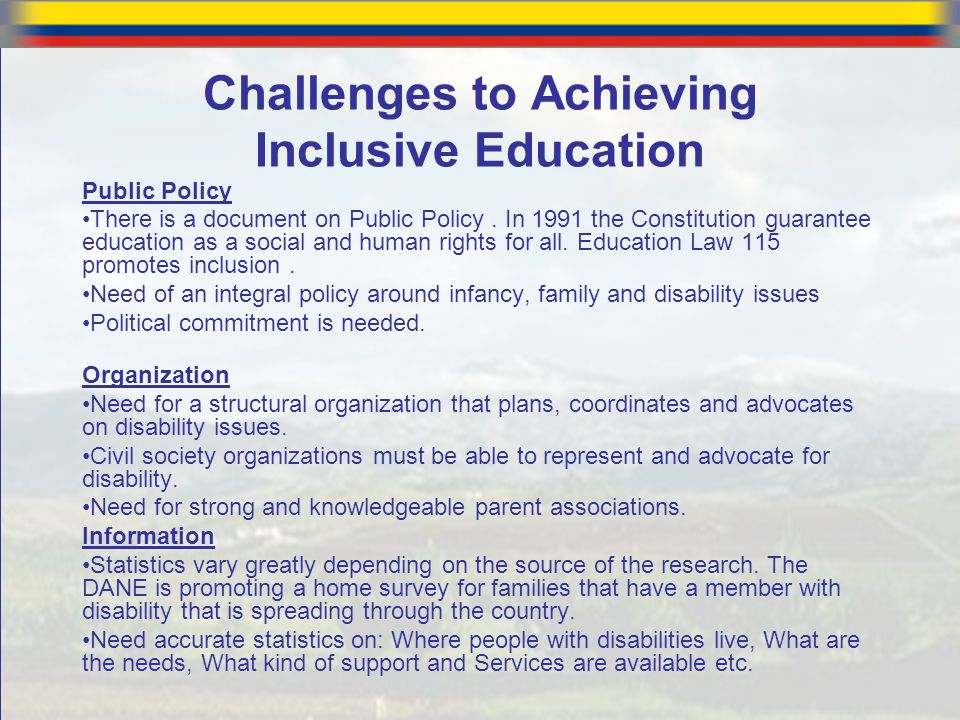 Challenges to Achieving Inclusive Education

Public Policy

•There is a document on Public Policy . In 1991 the Constitution guarantee education as a social and human rights for all. Education Law 115 promotes inclusion .

•Need of an integral policy around infancy, family and disability issues

•Political commitment is needed.

Organization

•Need for a structural organization that plans, coordinates and advocates on disability issues.

•Civil society organizations must be able to represent and advocate for disability.

•Need for strong and knowledgeable parent associations.

Information

•Statistics vary greatly depending on the source of the research. The DANE is promoting a home survey for families that have a member with disability that is spreading through the country.

•Need accurate statistics on: Where people with disabilities live, What are the needs, What kind of support and Services are available etc.